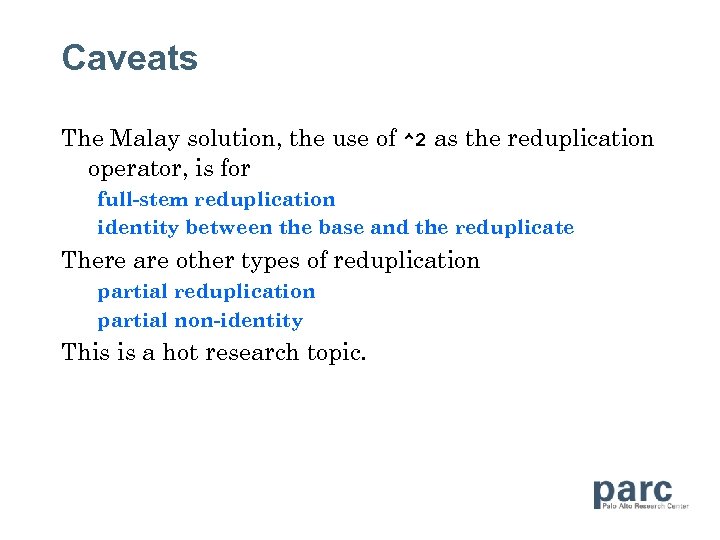 Caveats

The Malay solution, the use of ^2 as the reduplication operator, is for

full-stem reduplication

identity between the base and the reduplicate

There are other types of reduplication

partial reduplication

partial non-identity

This is a hot research topic.

parc
Palo Alto Research Center